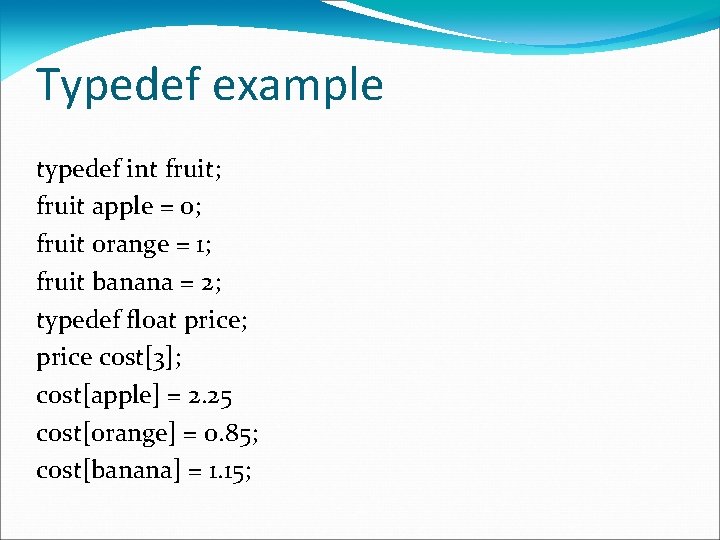 Typedef example

typedef int fruit;
fruit apple = 0;
fruit orange = 1;
fruit banana = 2;
typedef float price;
price cost[3];
cost[apple] = 2.25
cost[orange] = 0.85;
cost[banana] = 1.15;